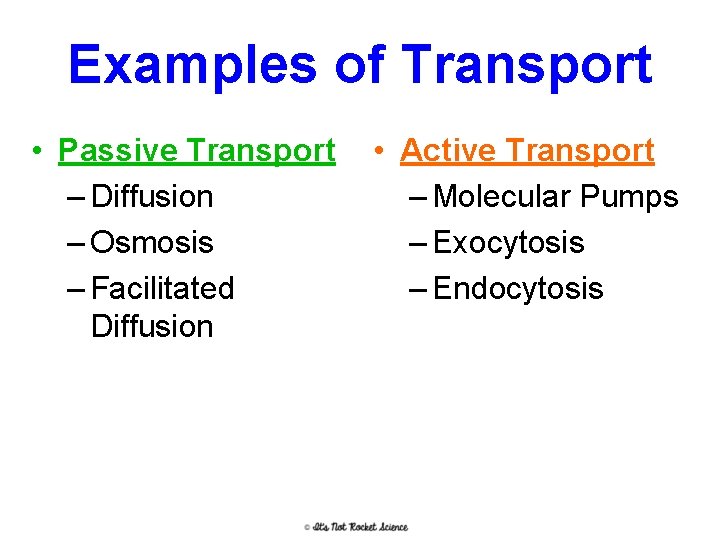 Examples of Transport

• Passive Transport
– Diffusion
– Osmosis
– Facilitated Diffusion

• Active Transport
– Molecular Pumps
– Exocytosis
– Endocytosis

© It's Not Rocket Science